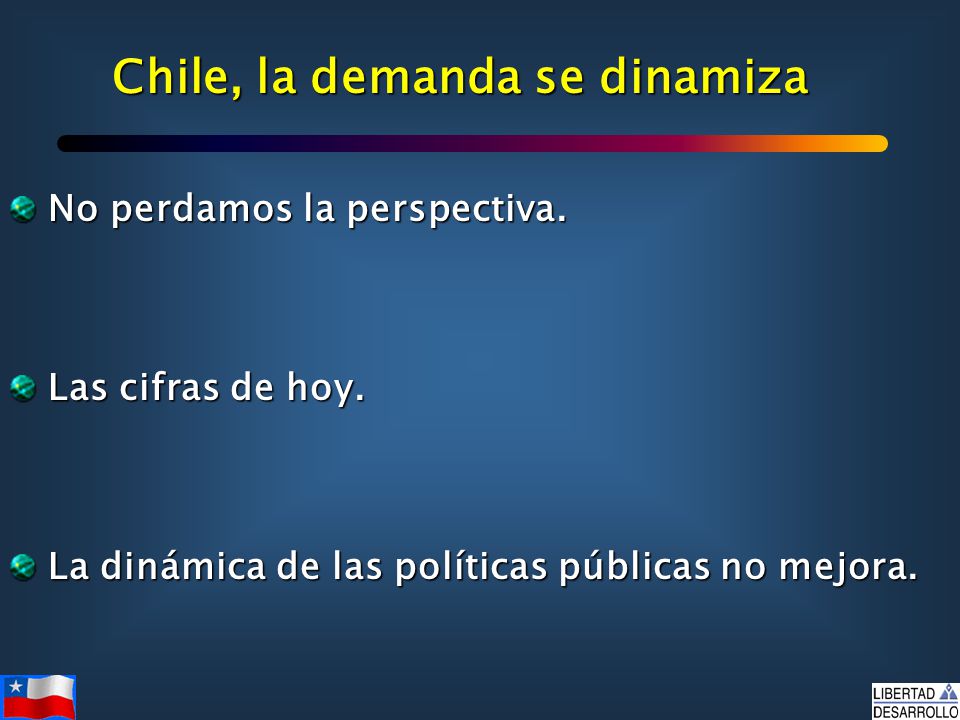 Chile, la demanda se dinamiza

No perdamos la perspectiva.

Las cifras de hoy.

La dinámica de las políticas públicas no mejora.

LIBERTAD DESARROLLO